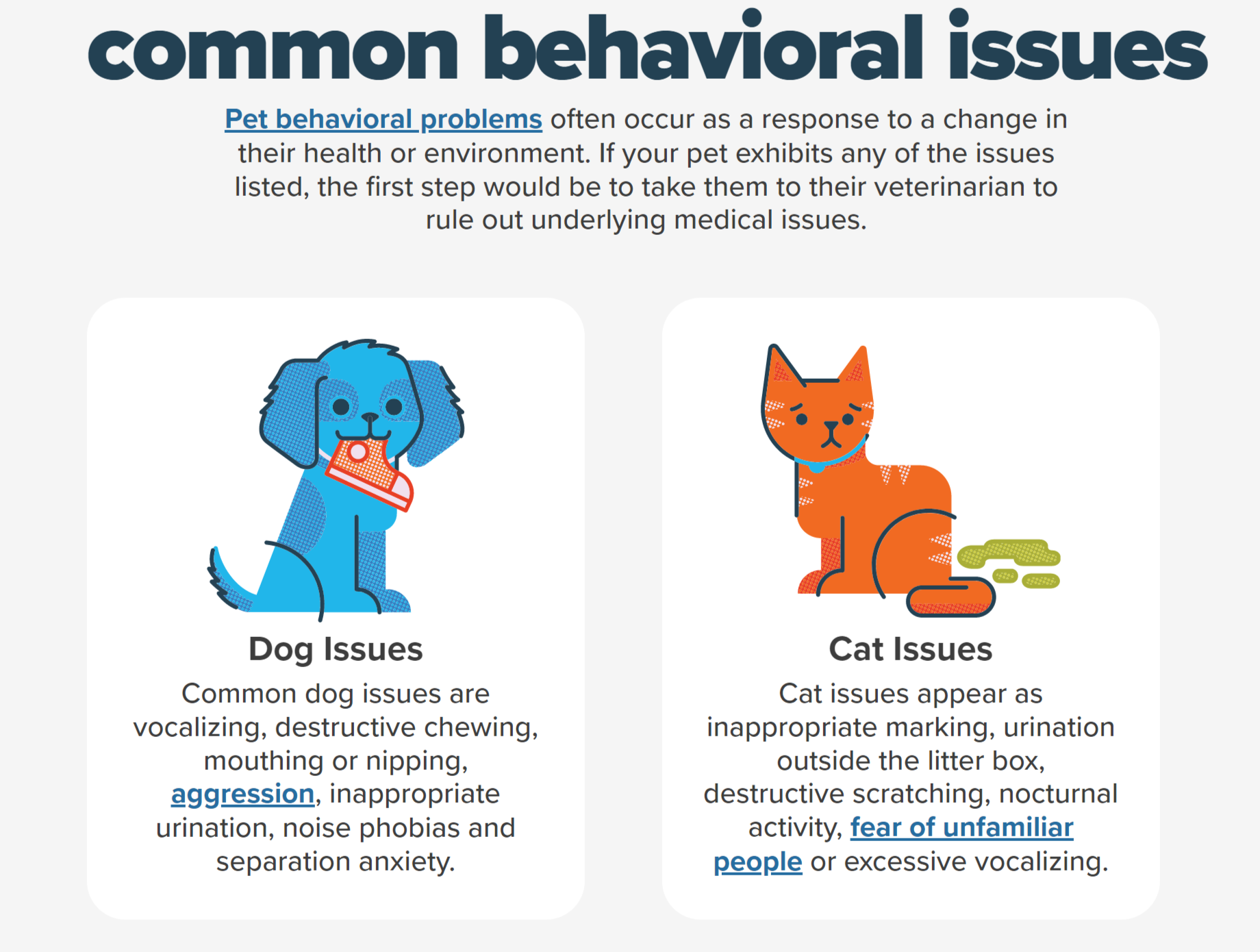 common behavioral issues

Pet behavioral problems often occur as a response to a change in their health or environment. If your pet exhibits any of the issues listed, the first step would be to take them to their veterinarian to rule out underlying medical issues.

Dog Issues

Common dog issues are vocalizing, destructive chewing, mouthing or nipping, aggression, inappropriate urination, noise phobias and separation anxiety.

Cat Issues

Cat issues appear as inappropriate marking, urination outside the litter box, destructive scratching, nocturnal activity, fear of unfamiliar people or excessive vocalizing.